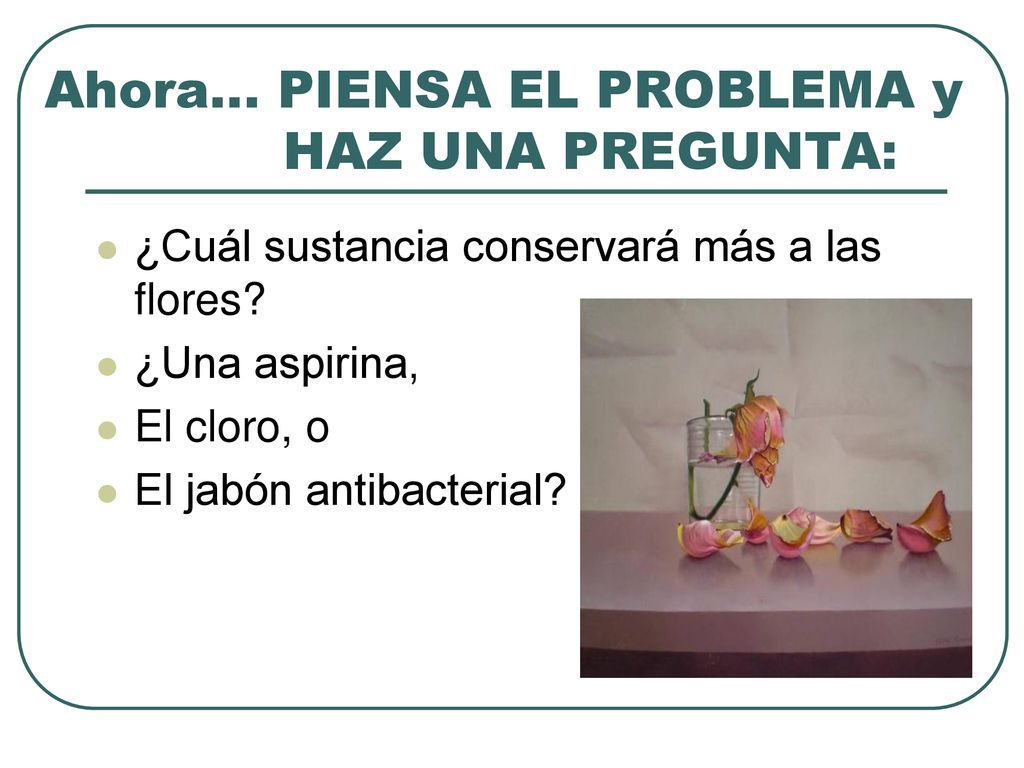 Ahora… PIENSA EL PROBLEMA y HAZ UNA PREGUNTA:

¿Cuál sustancia conservará más a las flores?

¿Una aspirina,

El cloro, o

El jabón antibacterial?